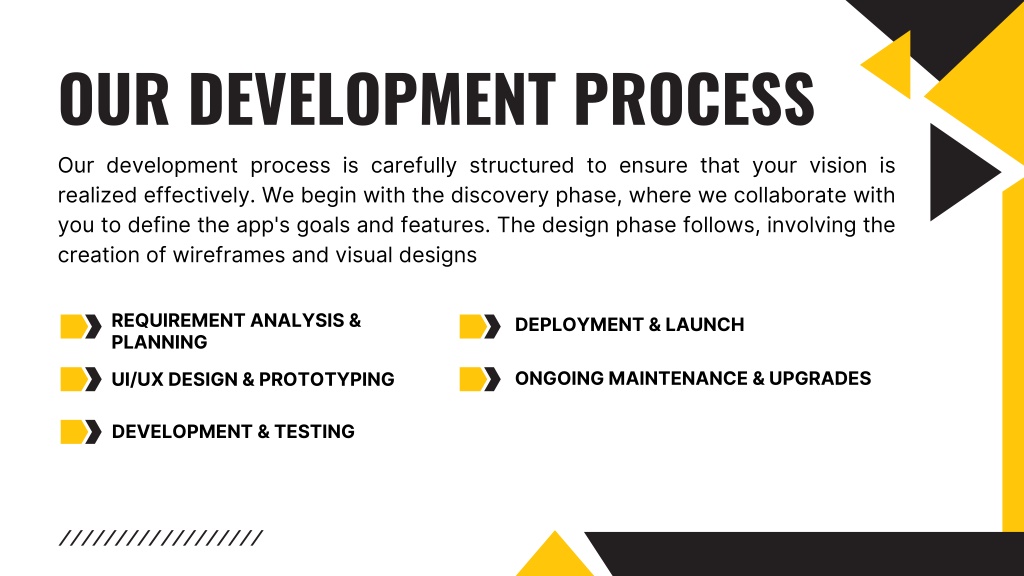 OUR DEVELOPMENT PROCESS

Our development process is carefully structured to ensure that your vision is realized effectively. We begin with the discovery phase, where we collaborate with you to define the app's goals and features. The design phase follows, involving the creation of wireframes and visual designs

REQUIREMENT ANALYSIS & PLANNING

UI/UX DESIGN & PROTOTYPING

DEVELOPMENT & TESTING

DEPLOYMENT & LAUNCH

ONGOING MAINTENANCE & UPGRADES

//////////////////